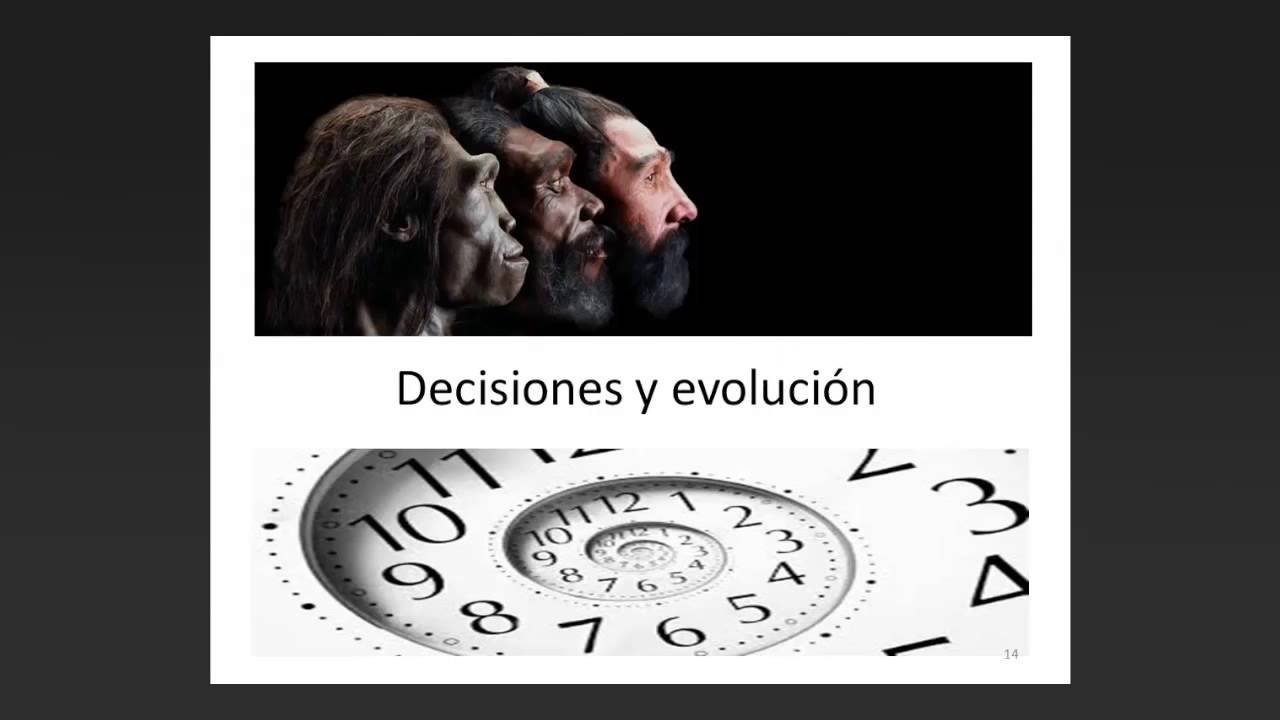 Decisiones y evolución

14